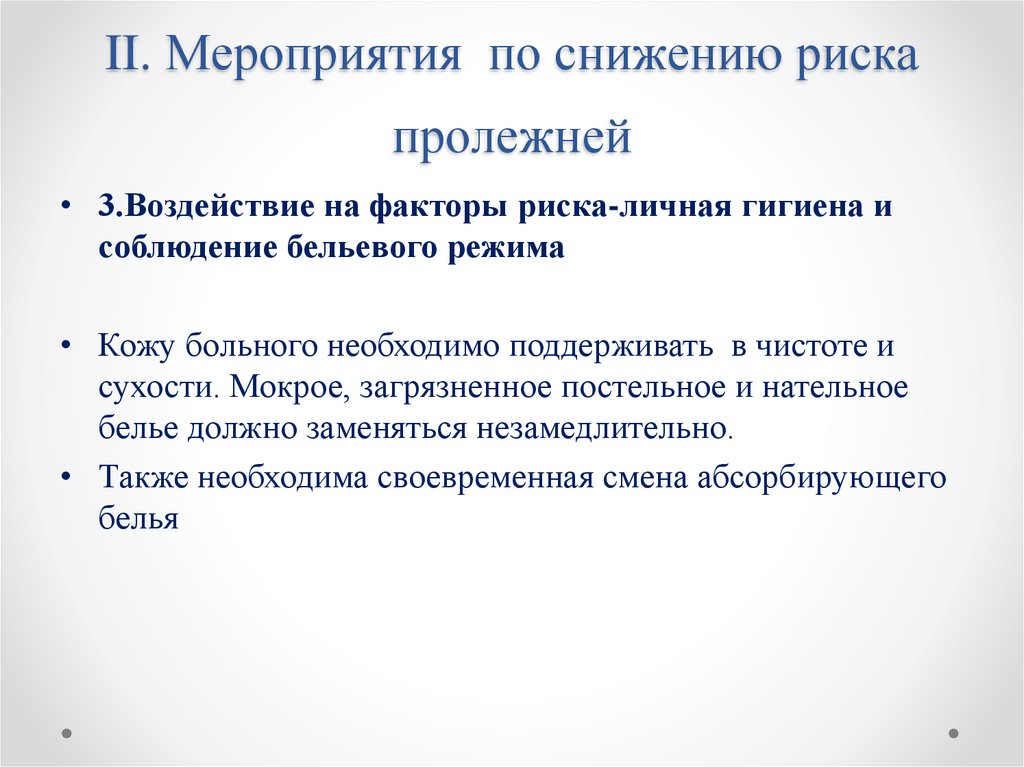 II. Мероприятия по снижению риска пролежней

• 3.Воздействие на факторы риска-личная гигиена и соблюдение бельевого режима

• Кожу больного необходимо поддерживать в чистоте и сухости. Мокрое, загрязненное постельное и нательное белье должно заменяться незамедлительно.

• Также необходима своевременная смена абсорбирующего белья